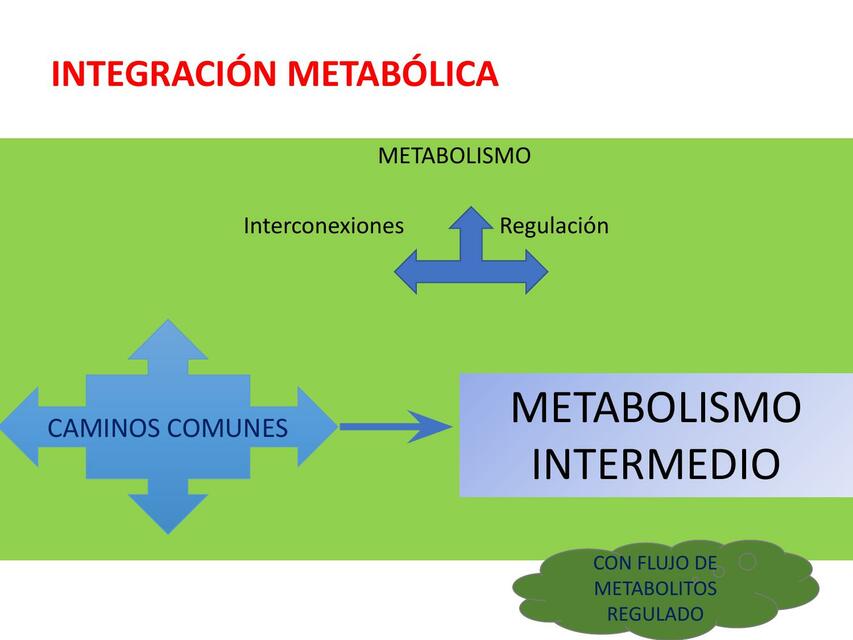 INTEGRACIÓN METABÓLICA

METABOLISMO

Interconexiones

Regulación

CAMINOS COMUNES

METABOLISMO INTERMEDIO

CON FLUJO DE METABOLITOS REGULADO